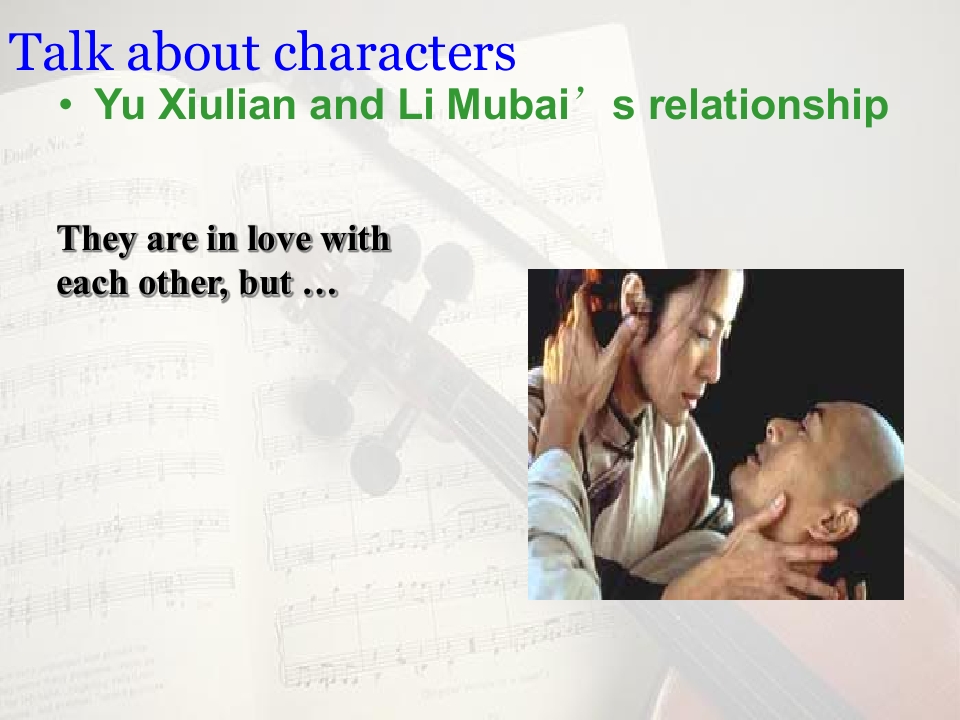 Talk about characters

• Yu Xiulian and Li Mubai’s relationship

They are in love with each other, but …